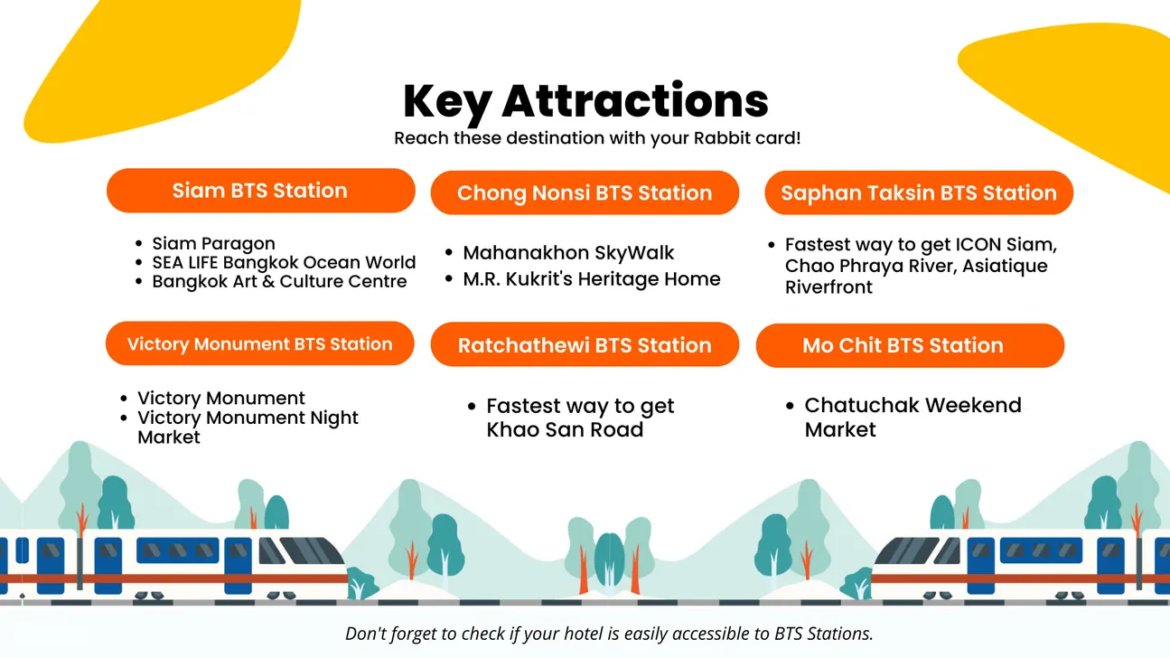 Key Attractions

Reach these destination with your Rabbit card!

Siam BTS Station

- Siam Paragon
- SEA LIFE Bangkok Ocean World
- Bangkok Art & Culture Centre

Chong Nonsi BTS Station

- Mahanakhon SkyWalk
- M.R. Kukrit's Heritage Home

Saphan Taksin BTS Station

- Fastest way to get ICON Siam, Chao Phraya River, Asiatique Riverfront

Victory Monument BTS Station

- Victory Monument
- Victory Monument Night Market

Ratchathewi BTS Station

- Fastest way to get Khao San Road

Mo Chit BTS Station

- Chatuchak Weekend Market

Don't forget to check if your hotel is easily accessible to BTS Stations.